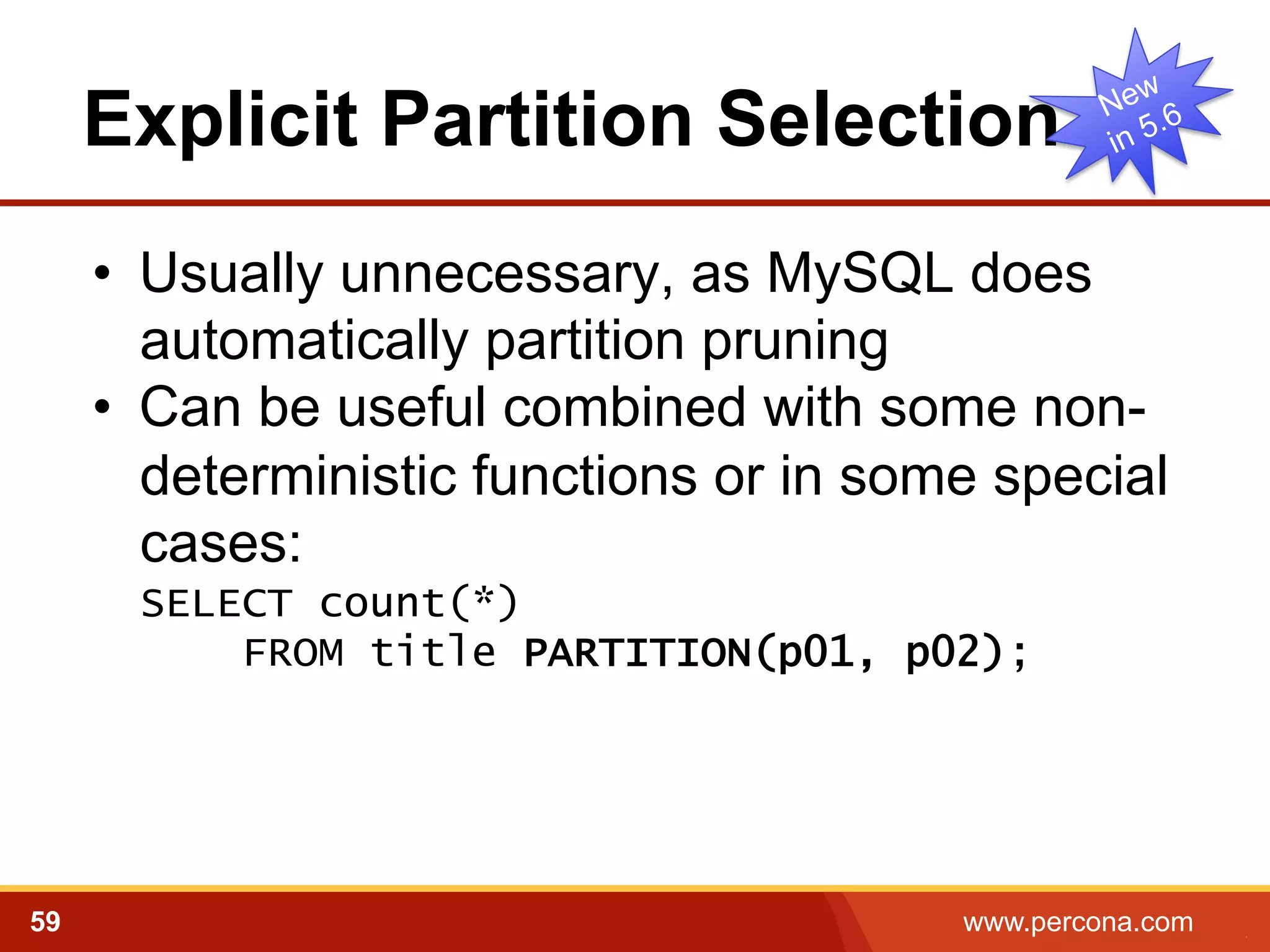 Explicit Partition Selection

New in 5.6

• Usually unnecessary, as MySQL does automatically partition pruning
• Can be useful combined with some non-deterministic functions or in some special cases:

SELECT count(*)
    FROM title PARTITION(p01, p02);

59

www.percona.com